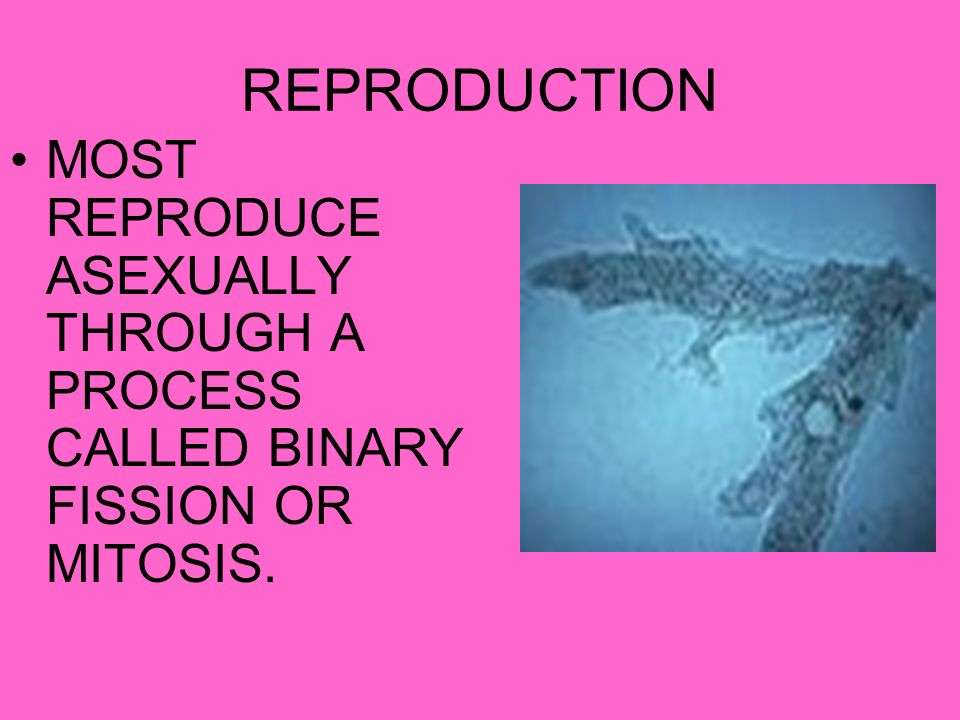 REPRODUCTION

• MOST REPRODUCE ASEXUALLY THROUGH A PROCESS CALLED BINARY FISSION OR MITOSIS.